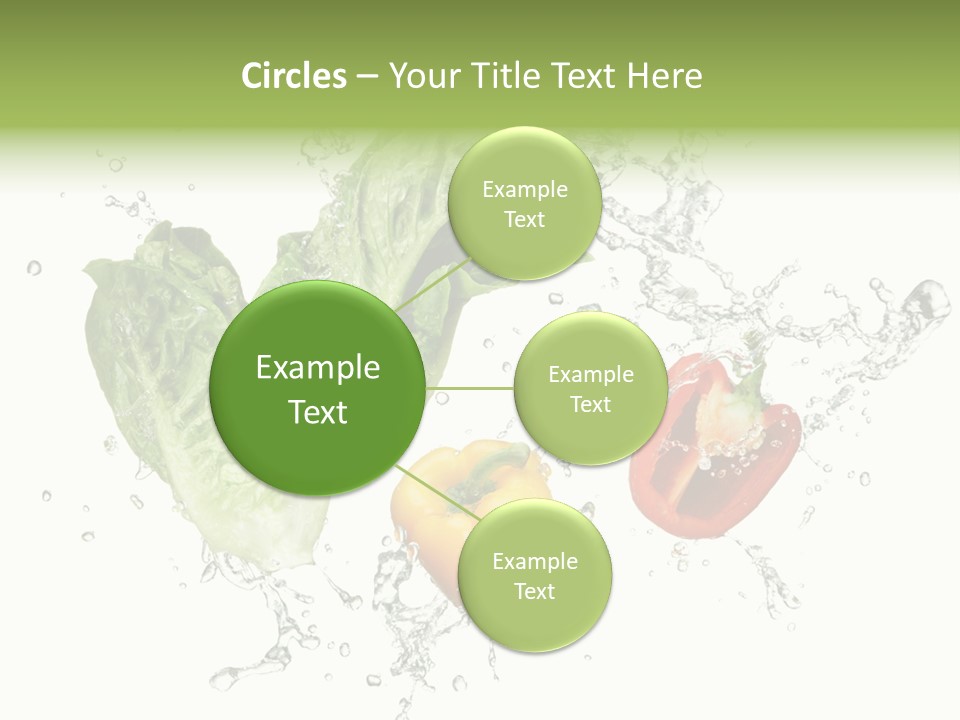 Circles – Your Title Text Here

Example Text

Example Text

Example Text

Example Text